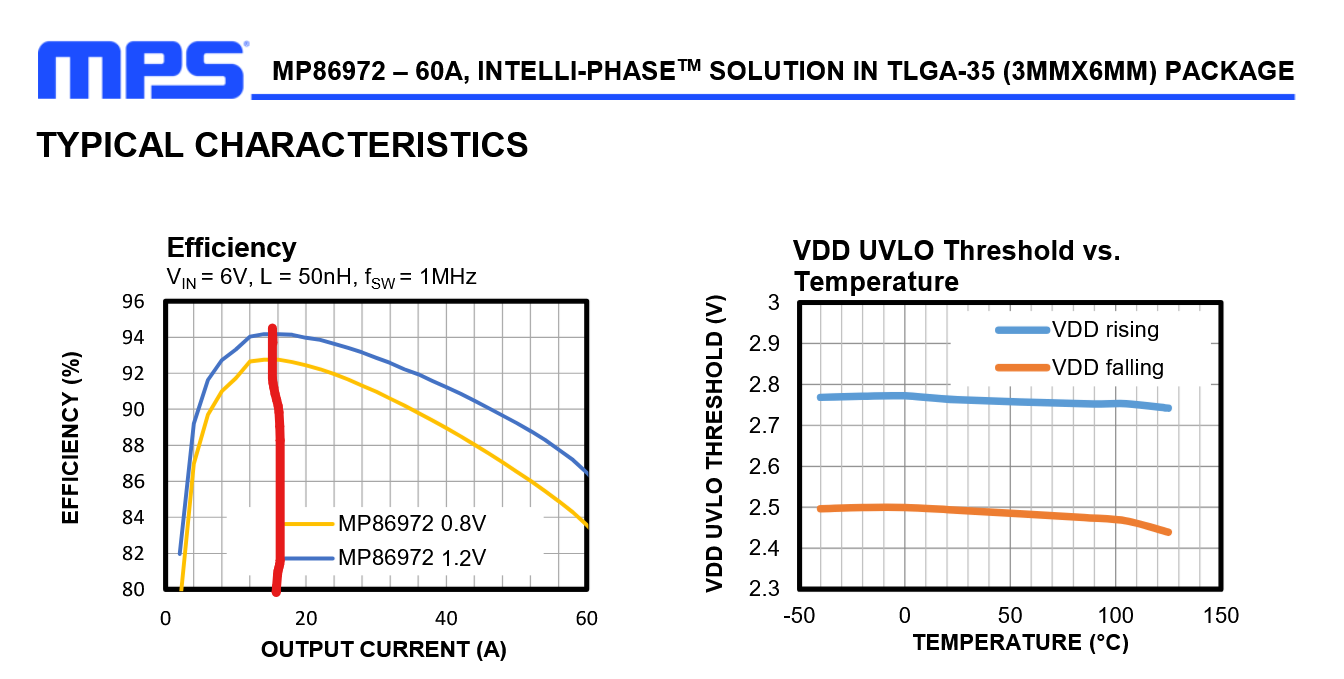 MPS

MP86972 – 60A, INTELLI-PHASE™ SOLUTION IN TLGA-35 (3MMX6MM) PACKAGE

TYPICAL CHARACTERISTICS

Efficiency
$V_{IN}$ = 6V, L = 50nH, $f_{SW}$ = 1MHz

EFFICIENCY (%)
96
94
92
90
88
86
84
82
80

MP86972 0.8V
MP86972 1.2V

0
20
40
60
OUTPUT CURRENT (A)

VDD UVLO Threshold vs. Temperature

VDD UVLO THRESHOLD (V)
3
2.9
2.8
2.7
2.6
2.5
2.4
2.3

VDD rising
VDD falling

-50
0
50
100
150
TEMPERATURE (°C)